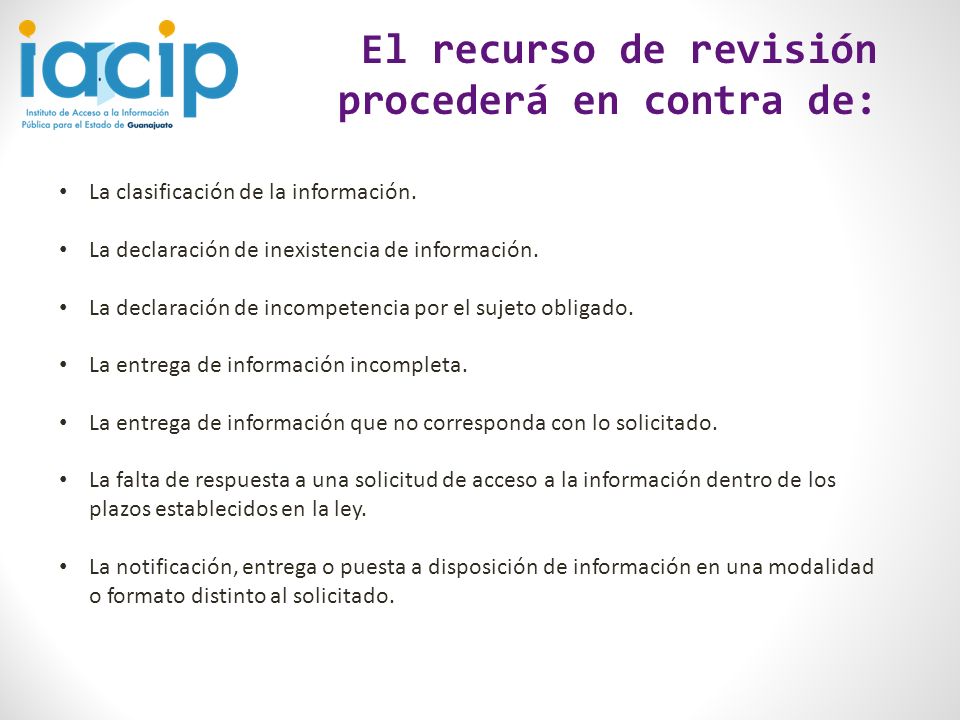 iacip
Instituto de Acceso a la Información Pública para el Estado de Guanajuato

El recurso de revisión procederá en contra de:

• La clasificación de la información.

• La declaración de inexistencia de información.

• La declaración de incompetencia por el sujeto obligado.

• La entrega de información incompleta.

• La entrega de información que no corresponda con lo solicitado.

• La falta de respuesta a una solicitud de acceso a la información dentro de los plazos establecidos en la ley.

• La notificación, entrega o puesta a disposición de información en una modalidad o formato distinto al solicitado.